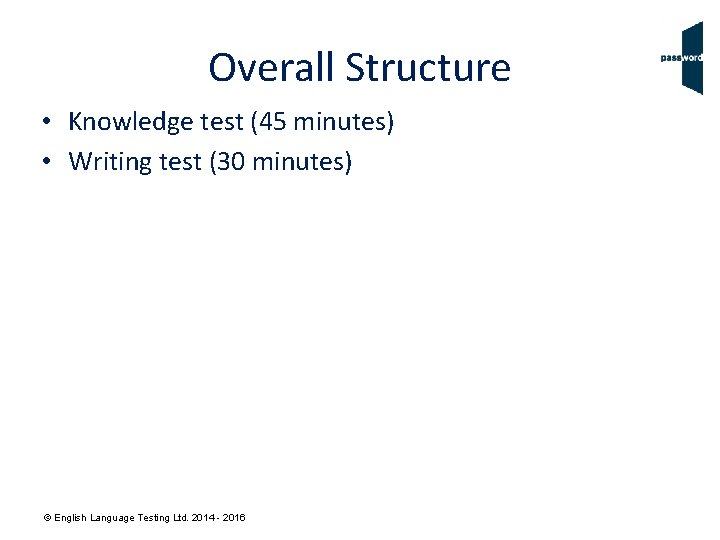 Overall Structure

password

• Knowledge test (45 minutes)
• Writing test (30 minutes)

© English Language Testing Ltd. 2014 - 2016